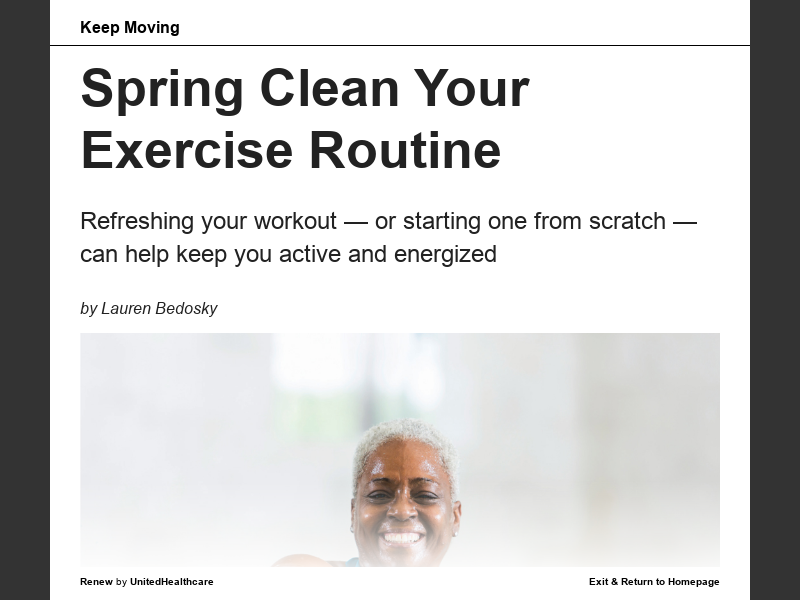 Keep Moving

Spring Clean Your Exercise Routine

Refreshing your workout — or starting one from scratch — can help keep you active and energized

by Lauren Bedosky

Renew by UnitedHealthcare

Exit & Return to Homepage